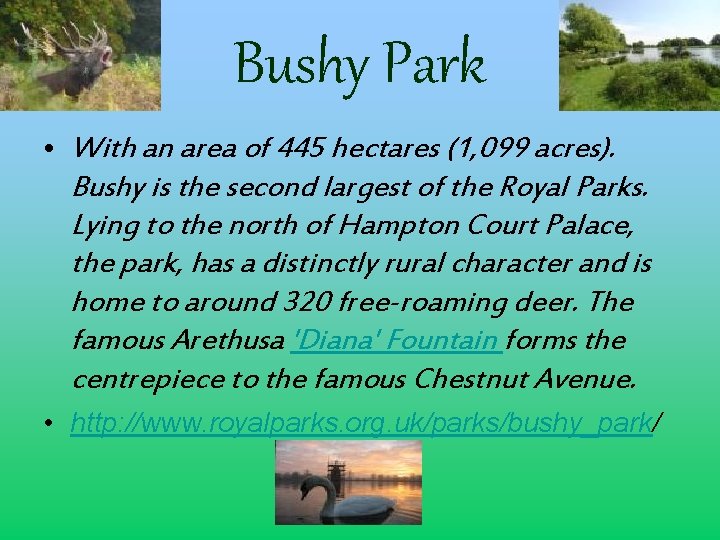 Bushy Park

• With an area of 445 hectares (1,099 acres). Bushy is the second largest of the Royal Parks. Lying to the north of Hampton Court Palace, the park, has a distinctly rural character and is home to around 320 free-roaming deer. The famous Arethusa 'Diana' Fountain forms the centrepiece to the famous Chestnut Avenue.

• http://www.royalparks.org.uk/parks/bushy_park/